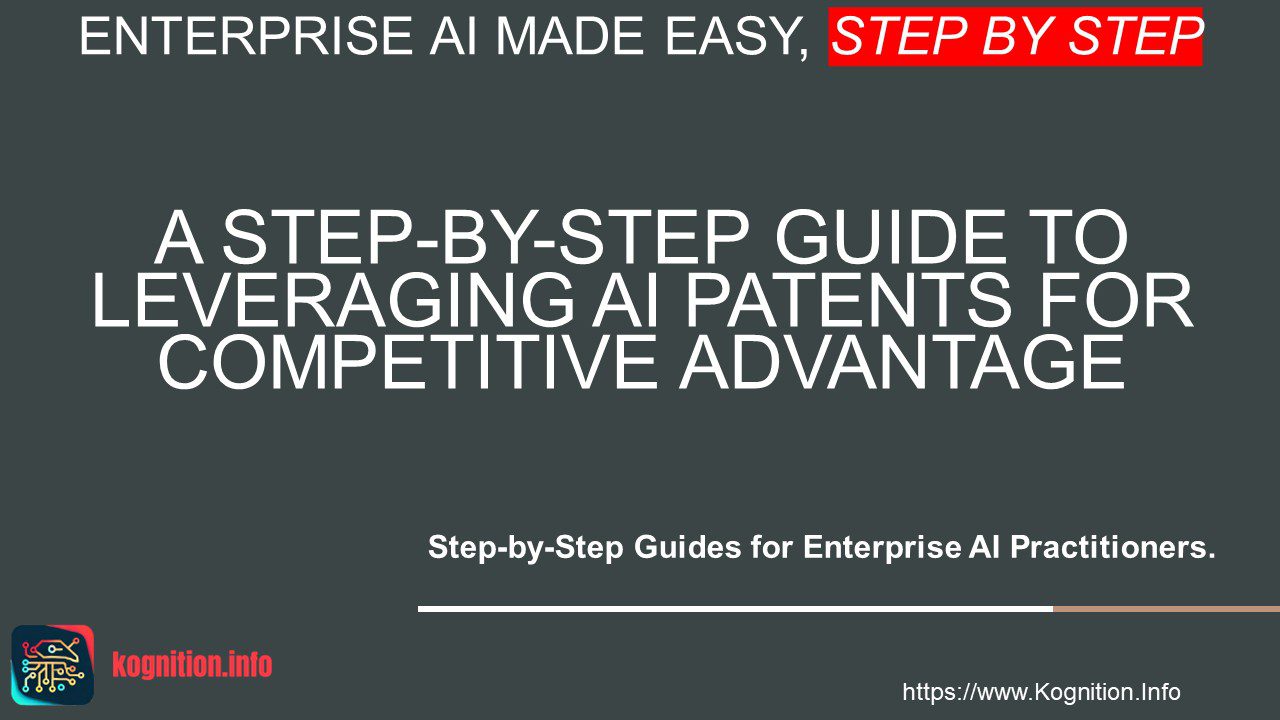 ENTERPRISE AI MADE EASY, STEP BY STEP

A STEP-BY-STEP GUIDE TO LEVERAGING AI PATENTS FOR COMPETITIVE ADVANTAGE

Step-by-Step Guides for Enterprise AI Practitioners.

kognition.info

https://www.Kognition.Info